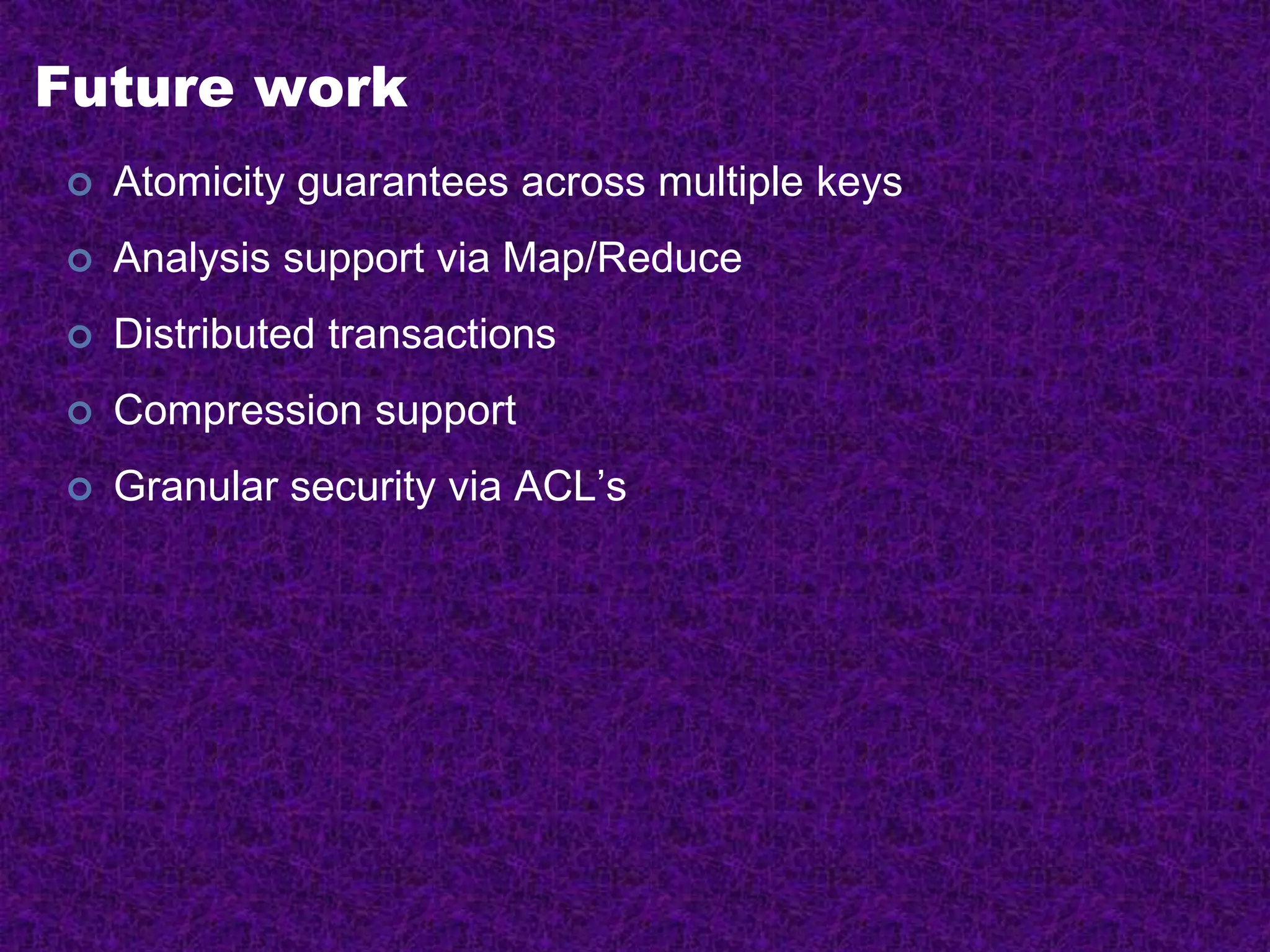 Future work

Atomicity guarantees across multiple keys

Analysis support via Map/Reduce

Distributed transactions

Compression support

Granular security via ACL’s